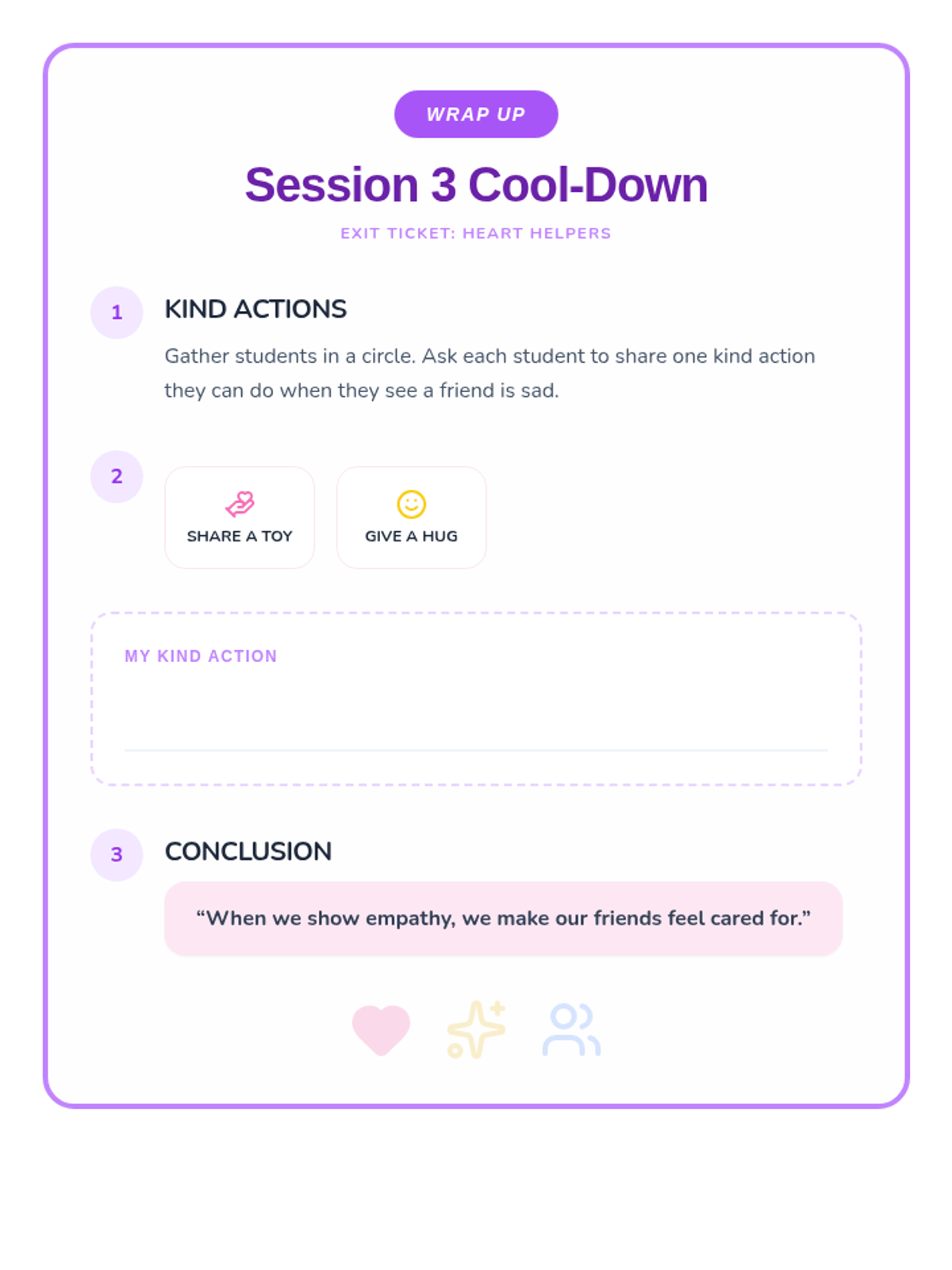 WRAP UP

Session 3 Cool-Down

EXIT TICKET: HEART HELPERS

1

KIND ACTIONS

Gather students in a circle. Ask each student to share one kind action they can do when they see a friend is sad.

2

SHARE A TOY

GIVE A HUG

MY KIND ACTION

3

CONCLUSION

“When we show empathy, we make our friends feel cared for.”